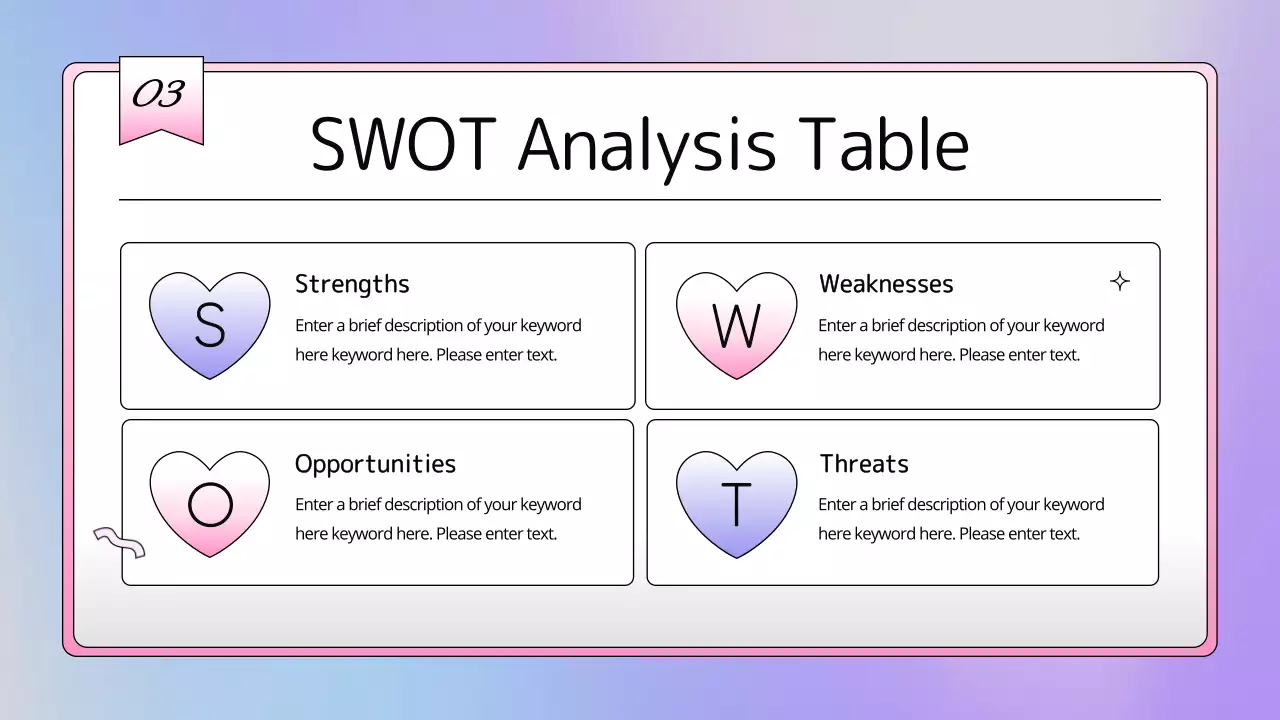 03

SWOT Analysis Table

S

Strengths

Enter a brief description of your keyword here keyword here. Please enter text.

W

Weaknesses

Enter a brief description of your keyword here keyword here. Please enter text.

O

Opportunities

Enter a brief description of your keyword here keyword here. Please enter text.

T

Threats

Enter a brief description of your keyword here keyword here. Please enter text.